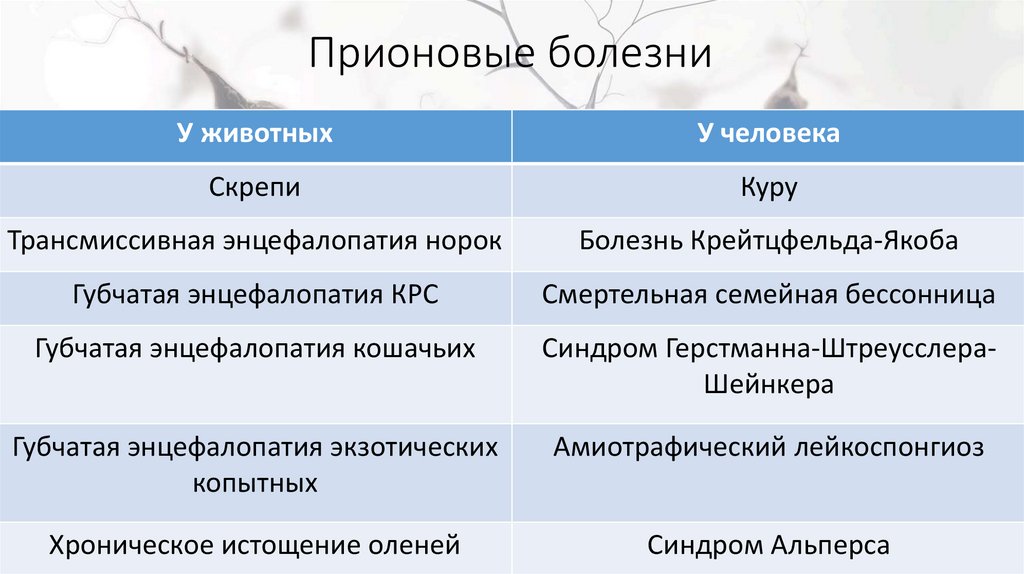 Прионовые болезни

| У животных | У человека |
|---|---|
| Скрепи | Куру |
| Трансмиссивная энцефалопатия норок | Болезнь Крейтцфельда-Якоба |
| Губчатая энцефалопатия КРС | Смертельная семейная бессонница |
| Губчатая энцефалопатия кошачьих | Синдром Герстманна-Штреусслера-Шейнкера |
| Губчатая энцефалопатия экзотических копытных | Амиотрафический лейкоспонгиоз |
| Хроническое истощение оленей | Синдром Альперса |